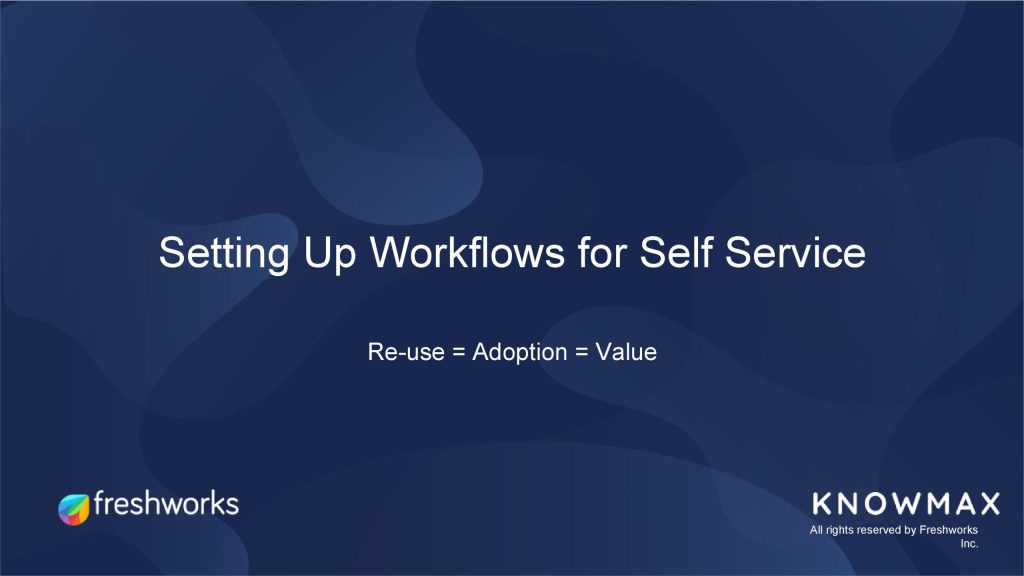 Setting Up Workflows for Self Service

Re-use = Adoption = Value

freshworks

KNOWMAX

All rights reserved by Freshworks Inc.